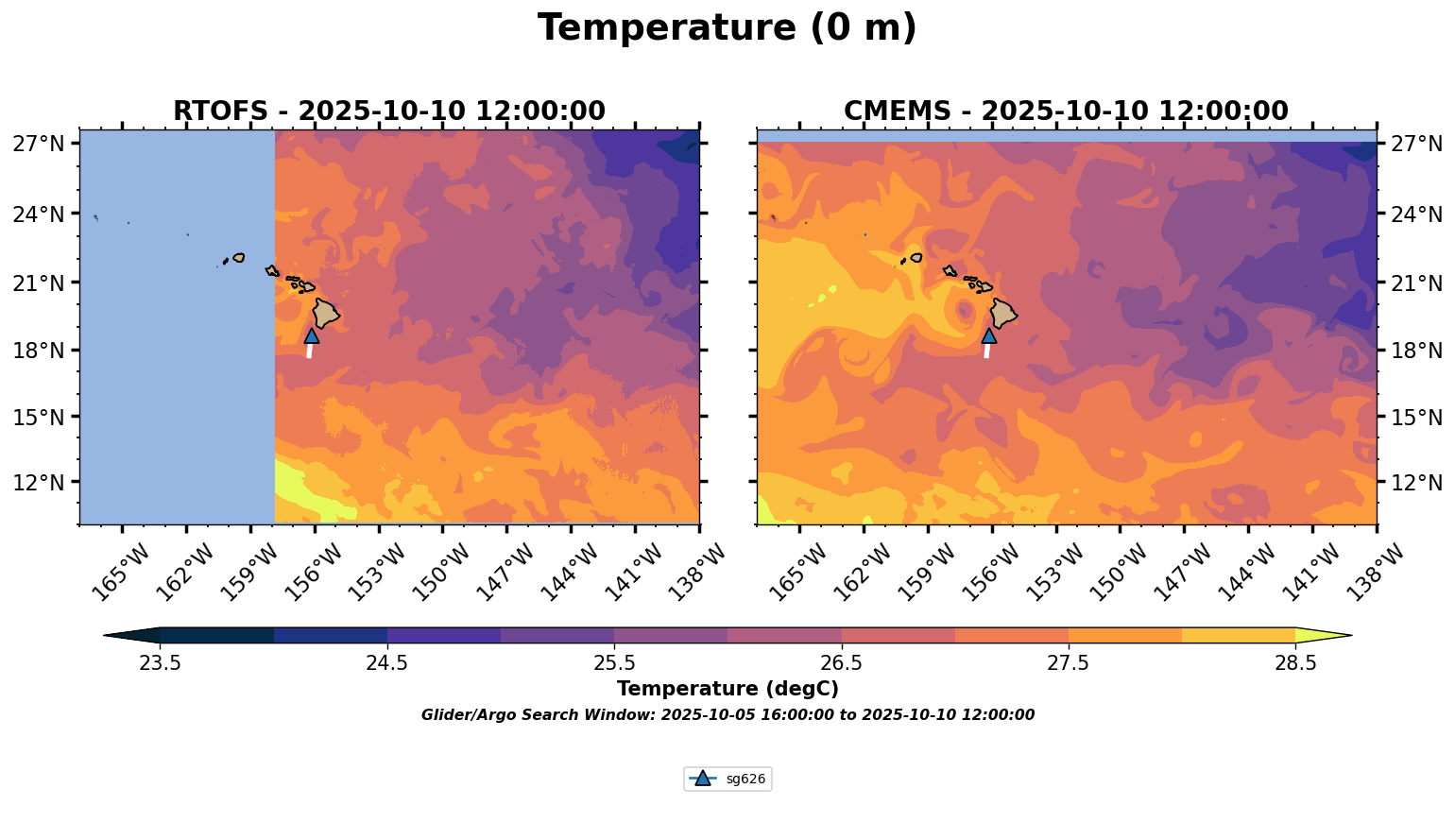 Temperature (0 m)

RTOFS - 2025-10-10 12:00:00

27°N
24°N
21°N
18°N
15°N
12°N

165°W 162°W 159°W 156°W 153°W 150°W 147°W 144°W 141°W 138°W

CMEMS - 2025-10-10 12:00:00

27°N
24°N
21°N
18°N
15°N
12°N

165°W 162°W 159°W 156°W 153°W 150°W 147°W 144°W 141°W 138°W

23.5 24.5 25.5 26.5 27.5 28.5

Temperature (degC)

Glider/Argo Search Window: 2025-10-05 16:00:00 to 2025-10-10 12:00:00

sg626